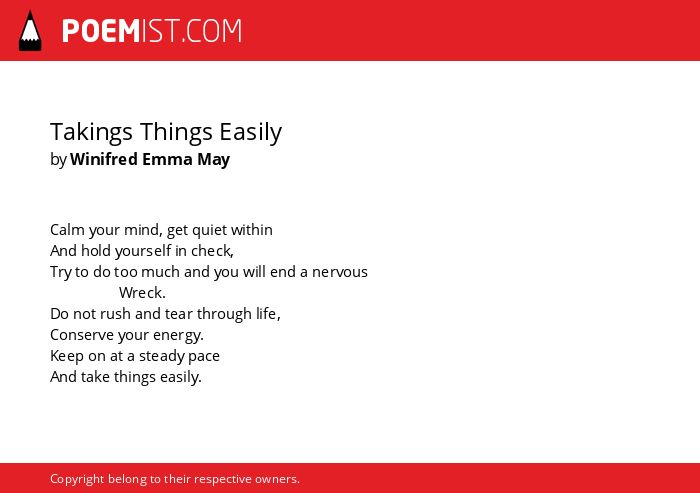 POEMIST.COM

Takings Things Easily
by Winifred Emma May

Calm your mind, get quiet within
And hold yourself in check,
Try to do too much and you will end a nervous
Wreck.
Do not rush and tear through life,
Conserve your energy.
Keep on at a steady pace
And take things easily.

Copyright belong to their respective owners.